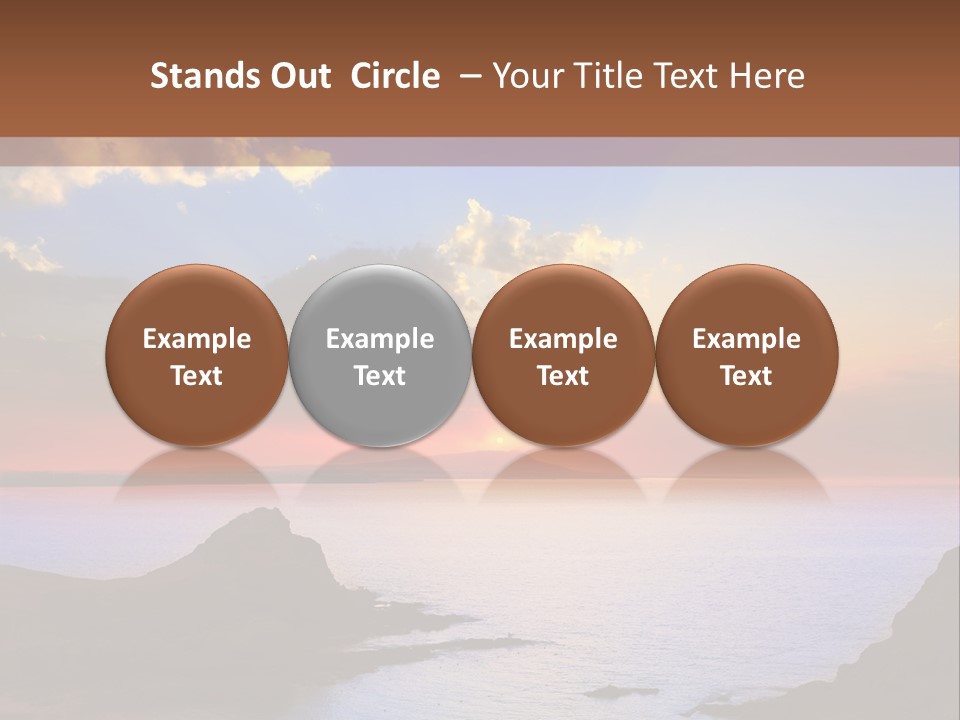 Stands Out Circle – Your Title Text Here

Example Text

Example Text

Example Text

Example Text